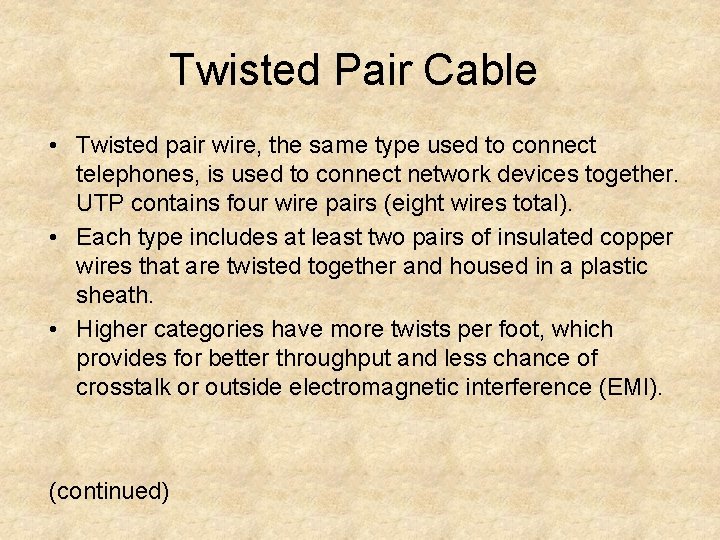 Twisted Pair Cable

• Twisted pair wire, the same type used to connect telephones, is used to connect network devices together. UTP contains four wire pairs (eight wires total).

• Each type includes at least two pairs of insulated copper wires that are twisted together and housed in a plastic sheath.

• Higher categories have more twists per foot, which provides for better throughput and less chance of crosstalk or outside electromagnetic interference (EMI).

(continued)